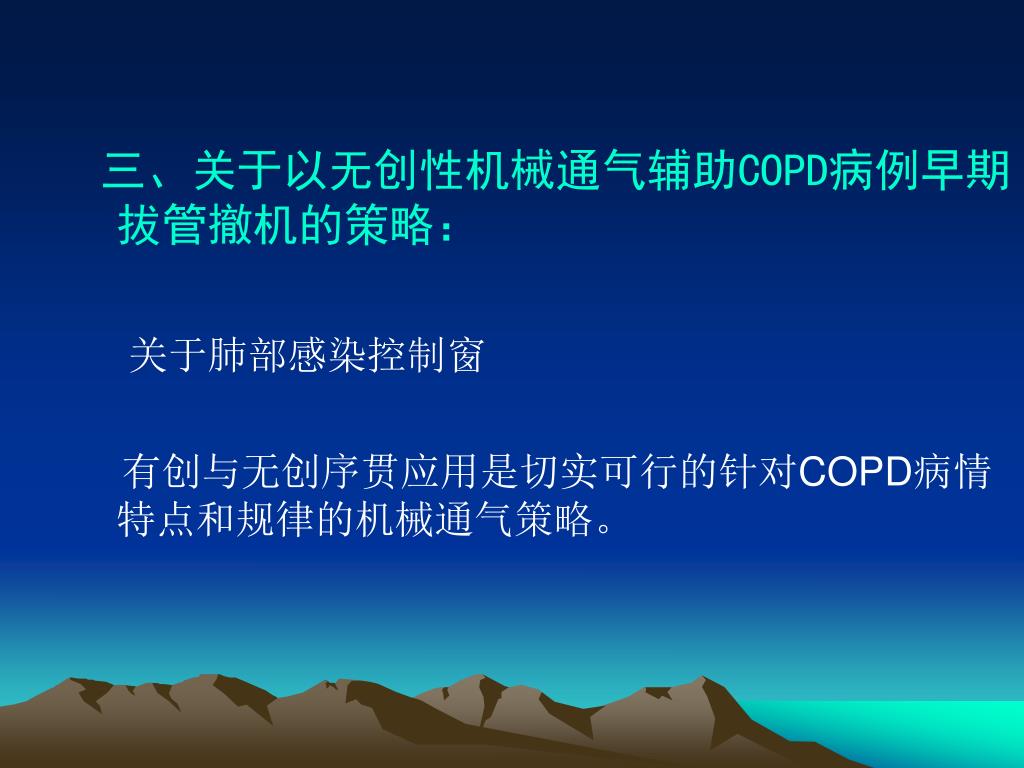 三、关于以无创性机械通气辅助COPD病例早期拔管撤机的策略：

关于肺部感染控制窗

有创与无创序贯应用是切实可行的针对COPD病情特点和规律的机械通气策略。